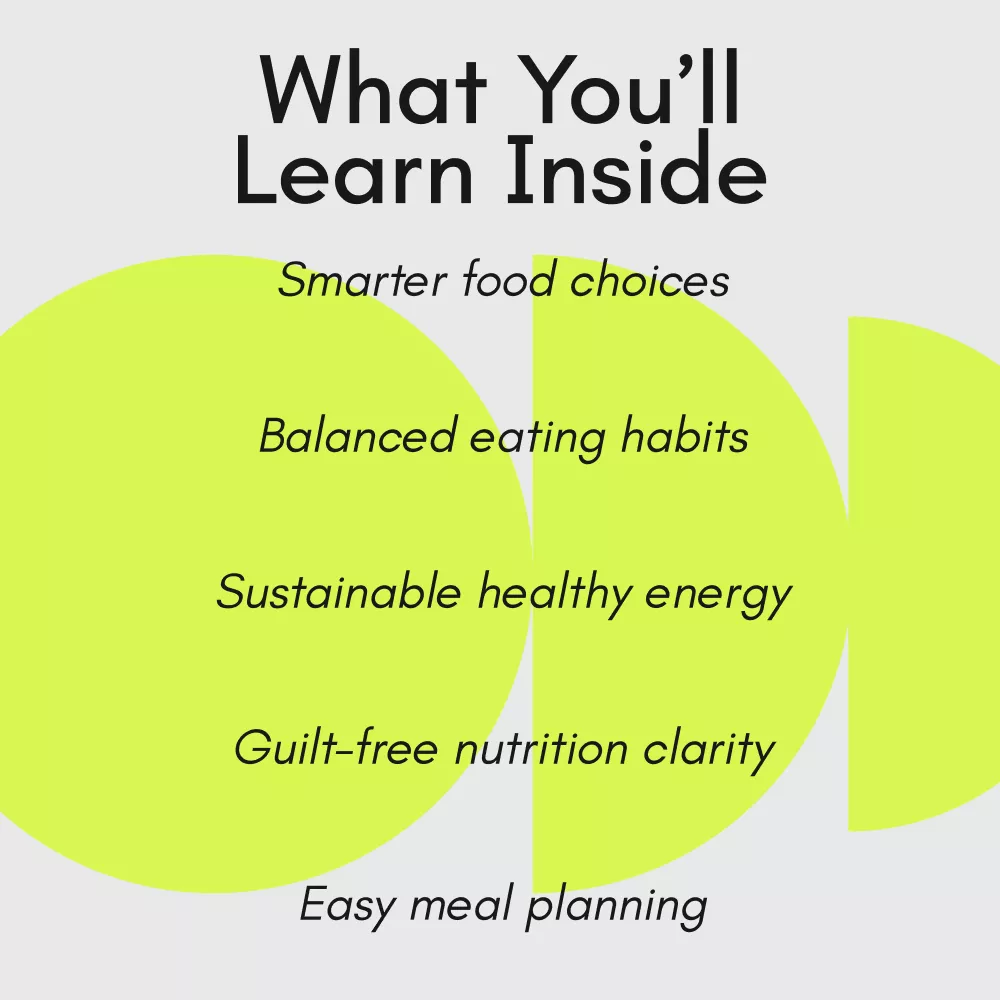 What You'll Learn Inside

Smarter food choices

Balanced eating habits

Sustainable healthy energy

Guilt-free nutrition clarity

Easy meal planning